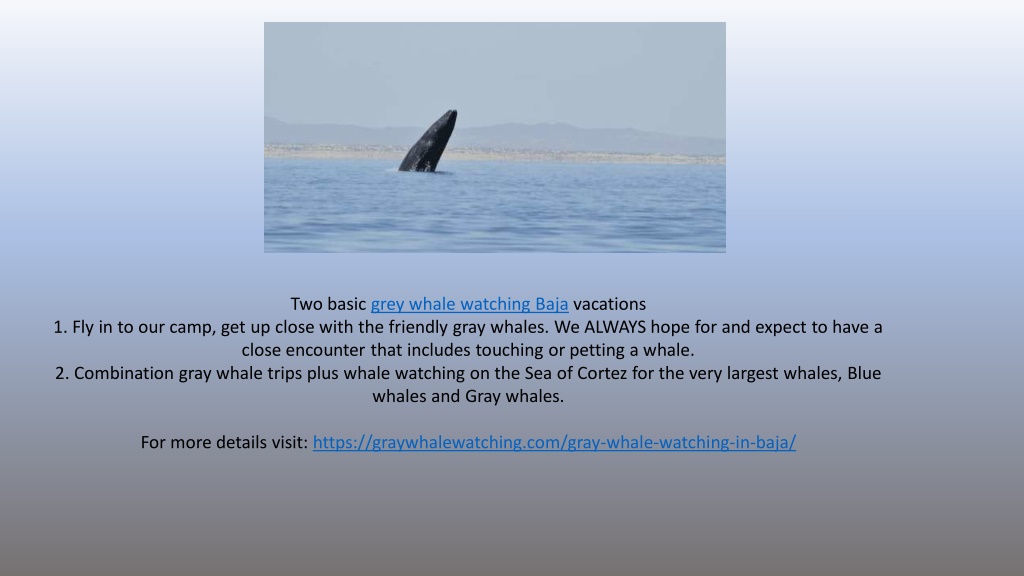 Two basic grey whale watching Baja vacations

1. Fly in to our camp, get up close with the friendly gray whales. We ALWAYS hope for and expect to have a close encounter that includes touching or petting a whale.

2. Combination gray whale trips plus whale watching on the Sea of Cortez for the very largest whales, Blue whales and Gray whales.

For more details visit: https://graywhalewatching.com/gray-whale-watching-in-baja/